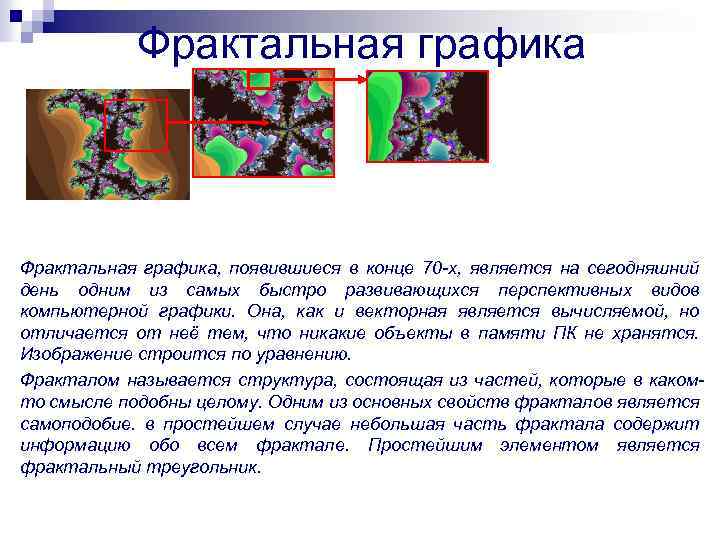 Фрактальная графика

Фрактальная графика, появившиеся в конце 70-х, является на сегодняшний день одним из самых быстро развивающихся перспективных видов компьютерной графики. Она, как и векторная является вычисляемой, но отличается от неё тем, что никакие объекты в памяти ПК не хранятся. Изображение строится по уравнению.

Фракталом называется структура, состоящая из частей, которые в каком-то смысле подобны целому. Одним из основных свойств фракталов является самоподобие. в простейшем случае небольшая часть фрактала содержит информацию обо всем фрактале. Простейшим элементом является фрактальный треугольник.